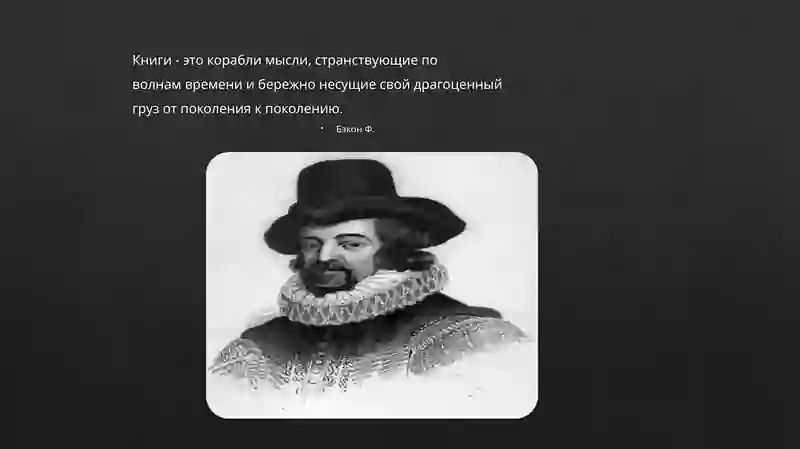 Книги - это корабли мысли, странствующие по волнам времени и бережно несущие свой драгоценный груз от поколения к поколению.

• Бэкон Ф.